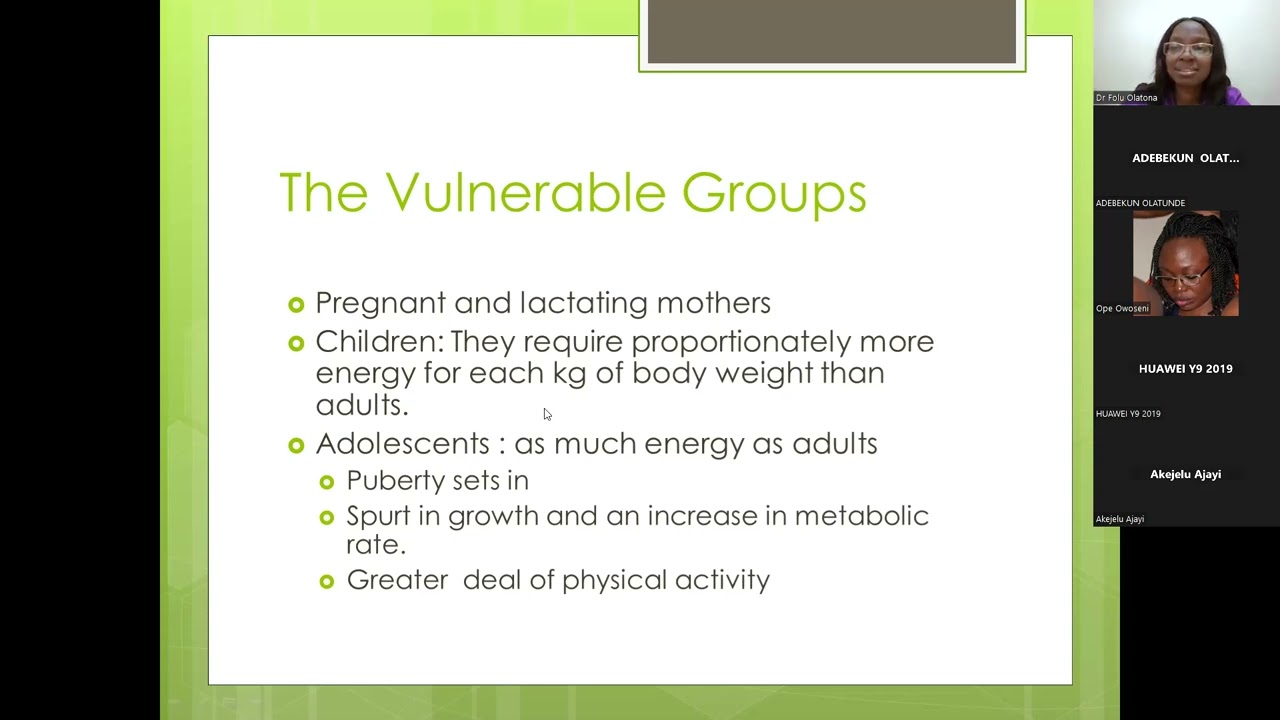 The Vulnerable Groups

Pregnant and lactating mothers

Children: They require proportionately more energy for each kg of body weight than adults.

Adolescents : as much energy as adults

Puberty sets in

Spurt in growth and an increase in metabolic rate.

Greater deal of physical activity

Dr Folu Olatona

ADEBEKUN OLAT...

ADEBEKUN OLATUNDE

Ope Owoseni

HUAWEI Y9 2019

HUAWEI Y9 2019

Akejelu Ajayi

Akejelu Ajayi